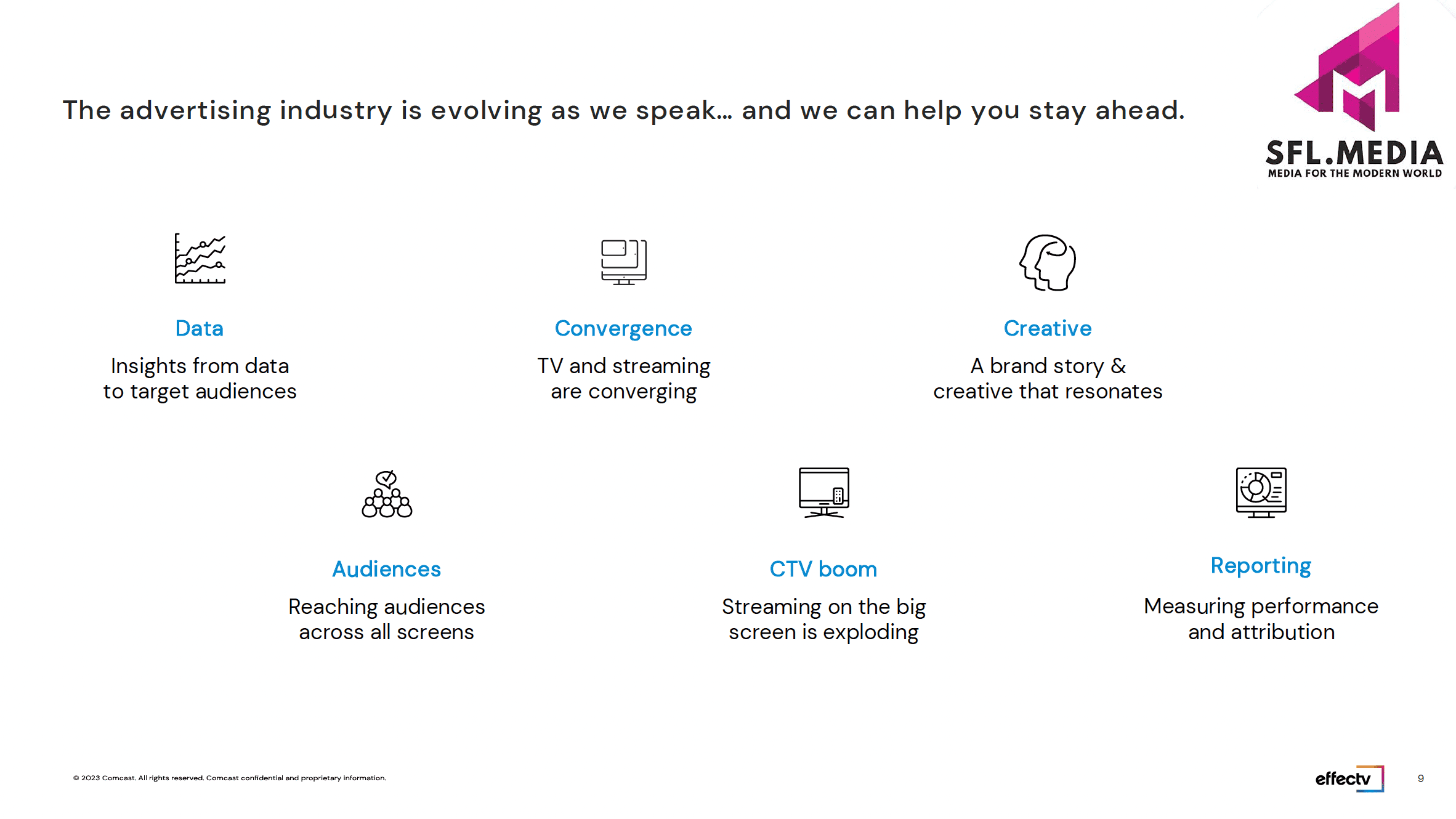 The advertising industry is evolving as we speak… and we can help you stay ahead.

SFL.MEDIA
MEDIA FOR THE MODERN WORLD

Data
Insights from data to target audiences

Convergence
TV and streaming are converging

Creative
A brand story & creative that resonates

Audiences
Reaching audiences across all screens

CTV boom
Streaming on the big screen is exploding

Reporting
Measuring performance and attribution

© 2023 Comcast. All rights reserved. Comcast confidential and proprietary information.

effectv

9